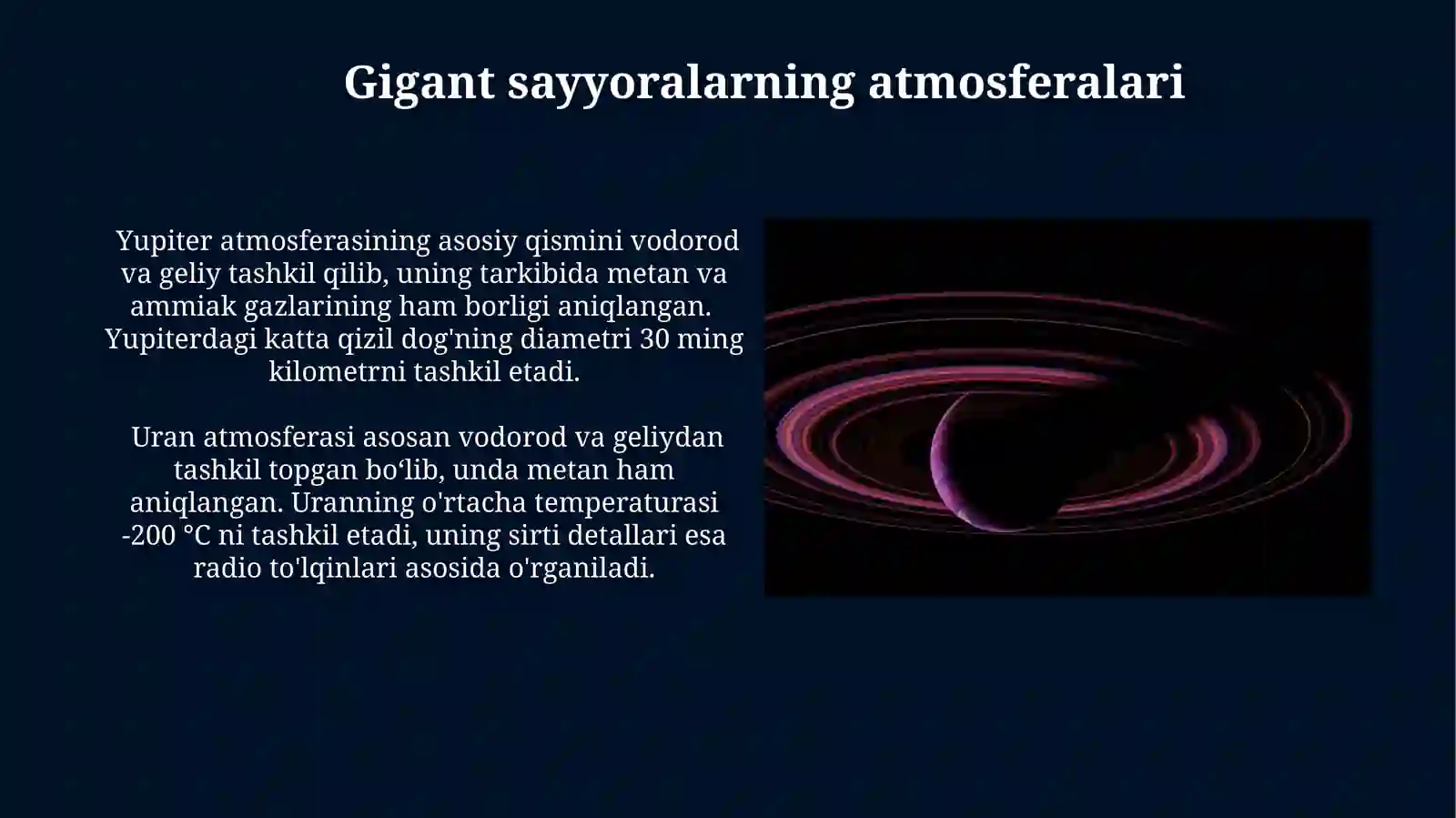 Gigant sayyoralarning atmosferalari

Yupiter atmosferasining asosiy qismini vodorod va geliy tashkil qilib, uning tarkibida metan va ammiak gazlarining ham borligi aniqlangan. Yupiterdagi katta qizil dog'ning diametri 30 ming kilometrni tashkil etadi.

Uran atmosferasi asosan vodorod va geliydan tashkil topgan bo‘lib, unda metan ham aniqlangan. Uranning o'rtacha temperaturasi -200 °C ni tashkil etadi, uning sirti detallari esa radio to'lqinlari asosida o'rganiladi.